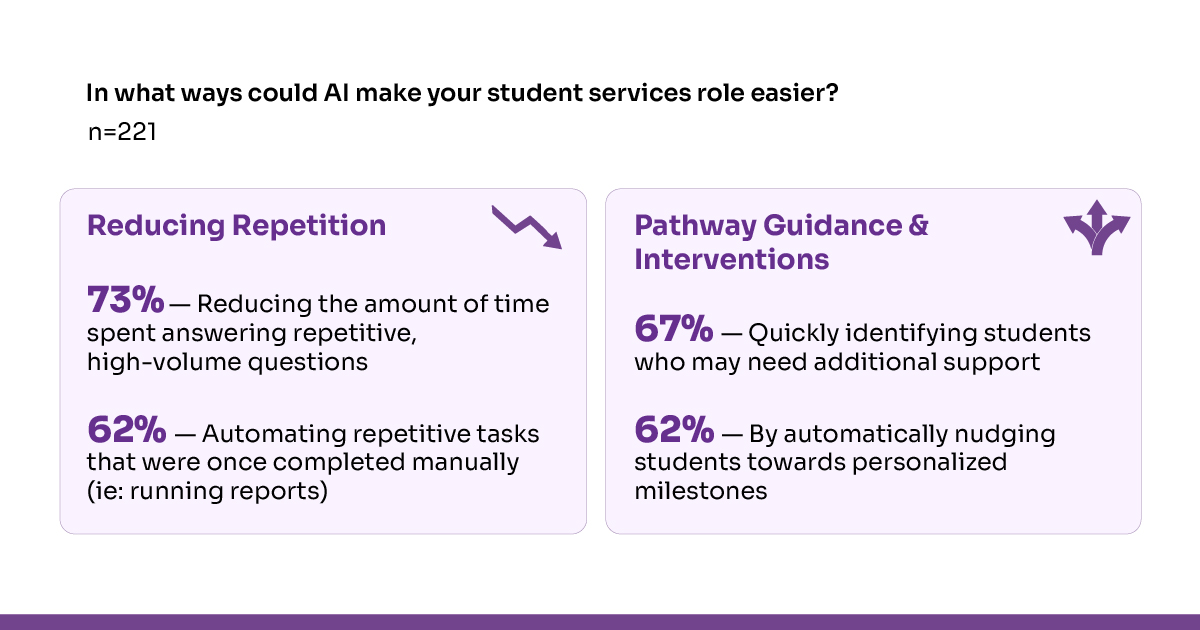 In what ways could AI make your student services role easier?
n=221

Reducing Repetition

73% — Reducing the amount of time spent answering repetitive, high-volume questions

62% — Automating repetitive tasks that were once completed manually (ie: running reports)

Pathway Guidance & Interventions

67% — Quickly identifying students who may need additional support

62% — By automatically nudging students towards personalized milestones